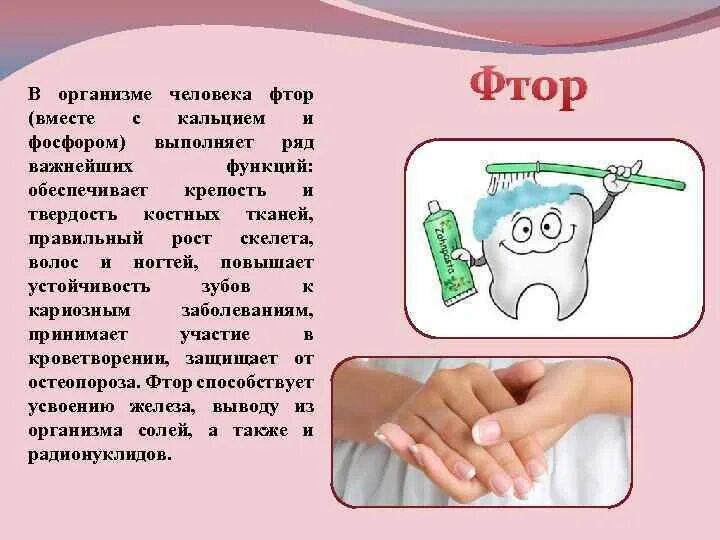 Фтор

В организме человека фтор (вместе с кальцием и фосфором) выполняет ряд важнейших функций: обеспечивает крепость и твердость костных тканей, правильный рост скелета, волос и ногтей, повышает устойчивость зубов к кариозным заболеваниям, принимает участие в кроветворении, защищает от остеопороза. Фтор способствует усвоению железа, выводу из организма солей, а также и радионуклидов.

Zahnpasta